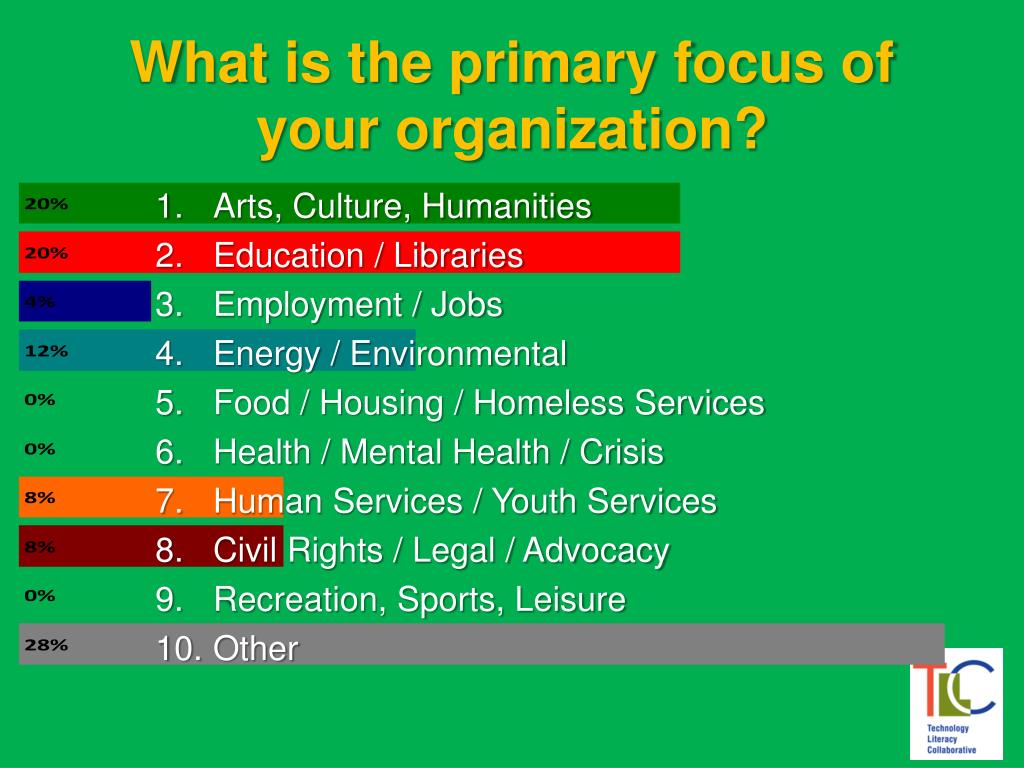 What is the primary focus of your organization?

20% 1. Arts, Culture, Humanities
20% 2. Education / Libraries
4% 3. Employment / Jobs
12% 4. Energy / Environmental
0% 5. Food / Housing / Homeless Services
0% 6. Health / Mental Health / Crisis
8% 7. Human Services / Youth Services
8% 8. Civil Rights / Legal / Advocacy
0% 9. Recreation, Sports, Leisure
28% 10. Other

TLC
Technology Literacy Collaborative